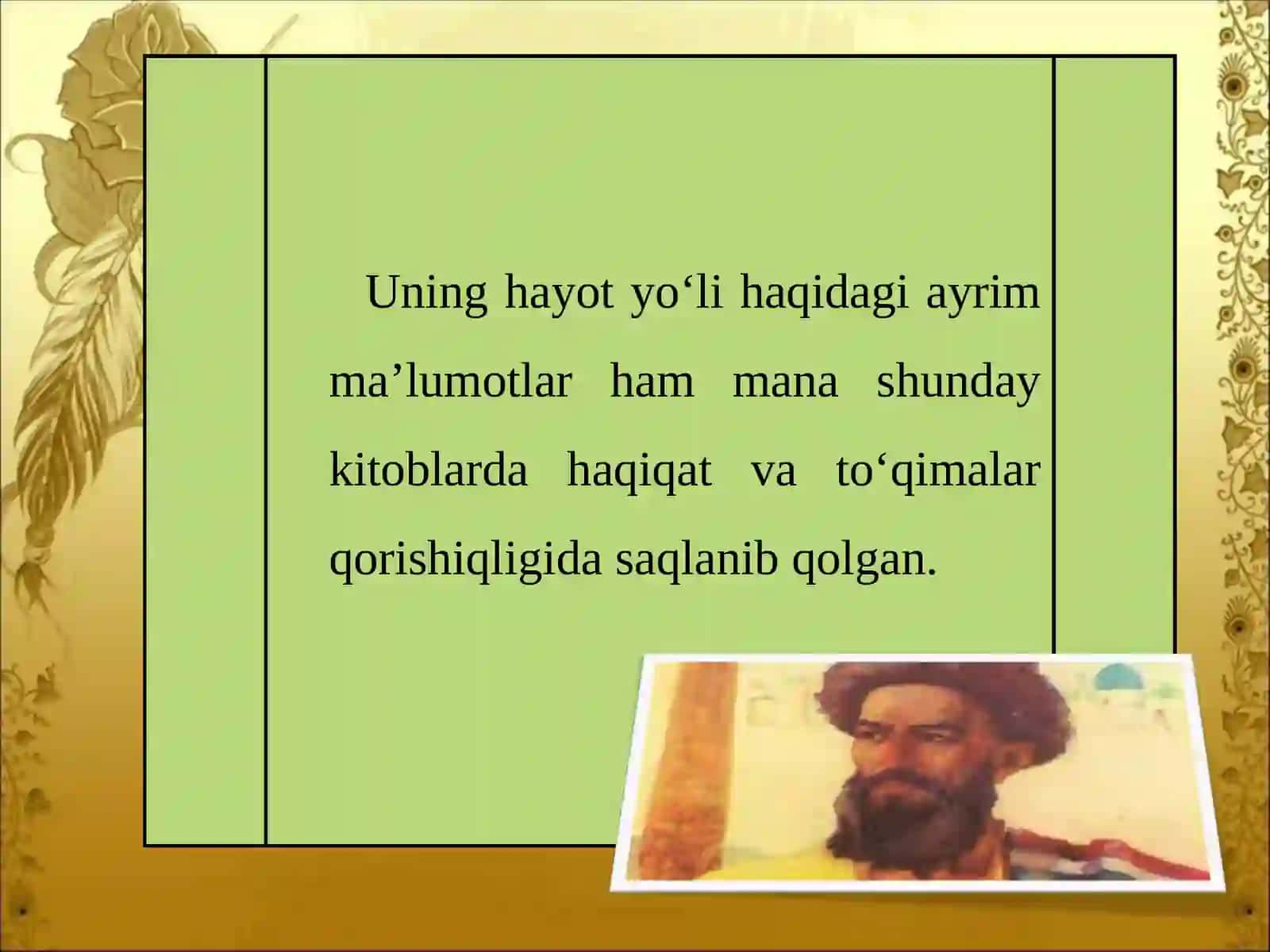 Uning hayot yo‘li haqidagi ayrim ma’lumotlar ham mana shunday kitoblarda haqiqat va to‘qimalar qorishiqligida saqlanib qolgan.